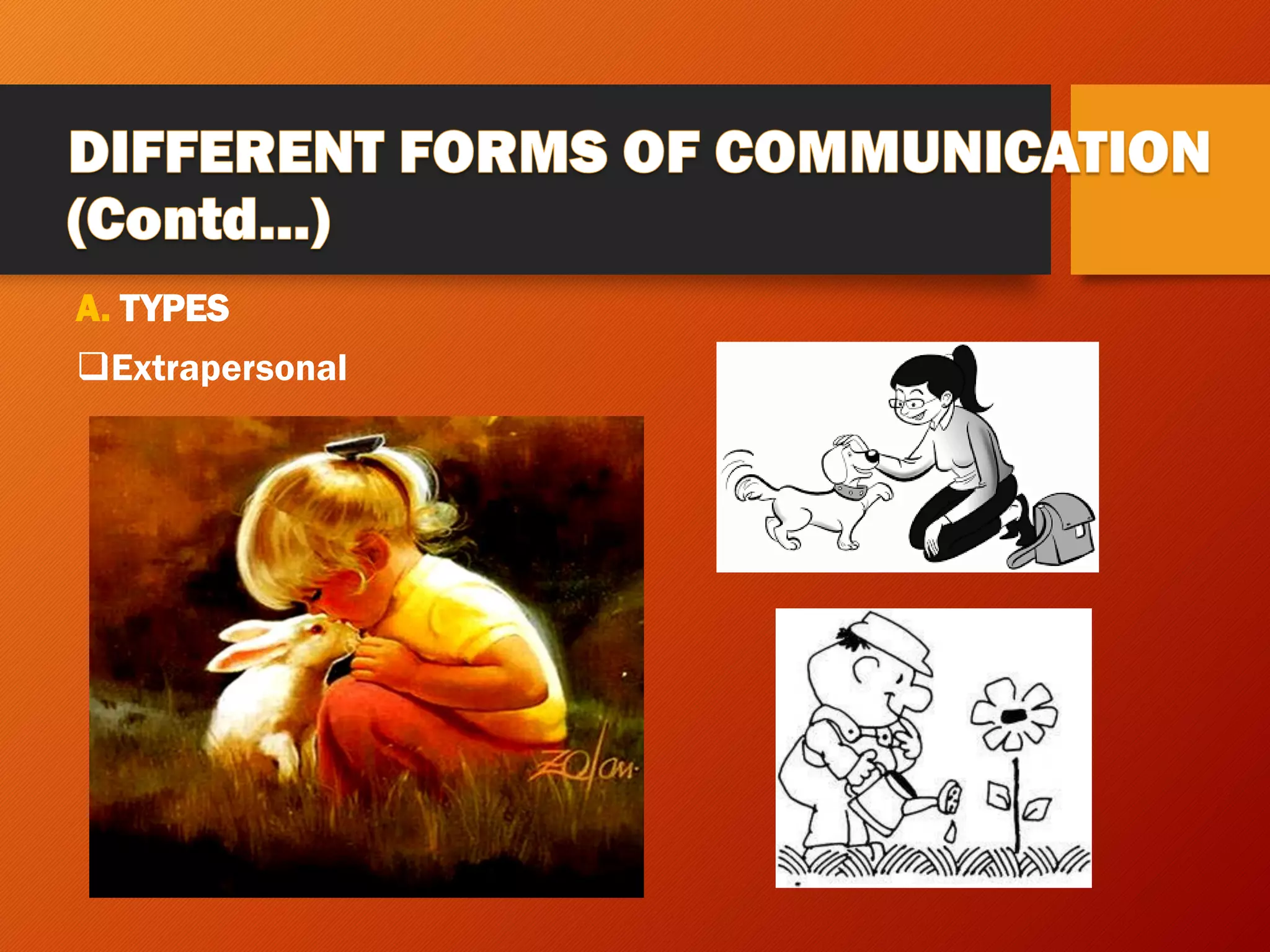 DIFFERENT FORMS OF COMMUNICATION (Contd...)

A. TYPES

❑Extrapersonal

Zolan